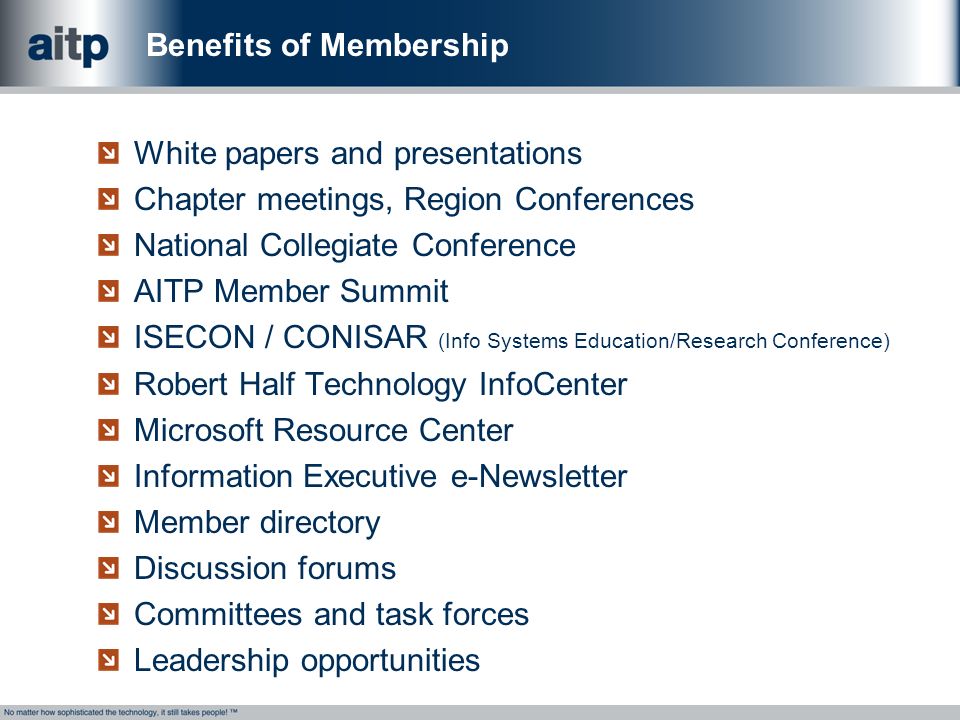 aitp Benefits of Membership

White papers and presentations
Chapter meetings, Region Conferences
National Collegiate Conference
AITP Member Summit
ISECON / CONISAR (Info Systems Education/Research Conference)
Robert Half Technology InfoCenter
Microsoft Resource Center
Information Executive e-Newsletter
Member directory
Discussion forums
Committees and task forces
Leadership opportunities

No matter how sophisticated the technology, it still takes people! ™